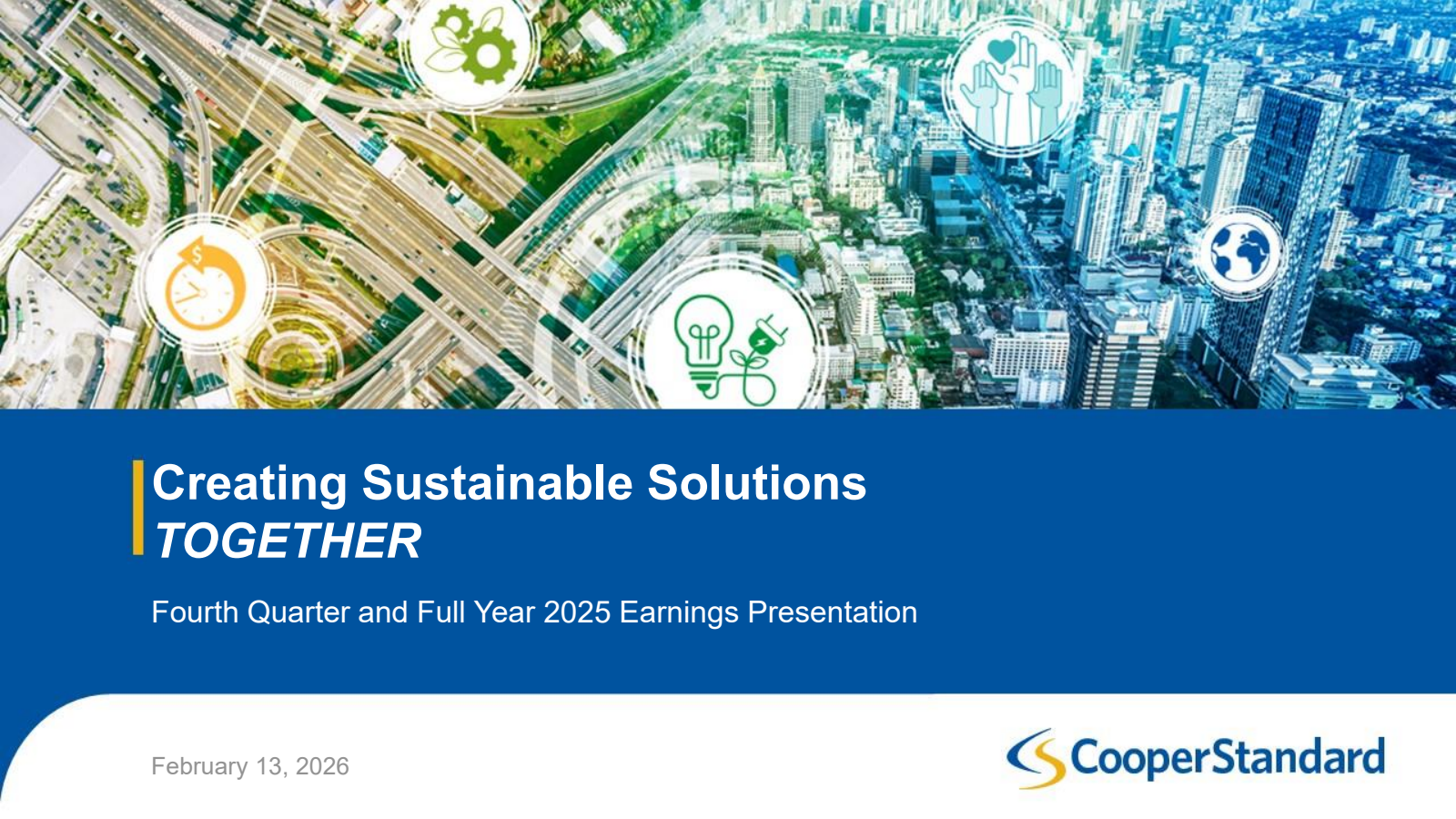 Creating Sustainable Solutions
TOGETHER

Fourth Quarter and Full Year 2025 Earnings Presentation

February 13, 2026

CooperStandard